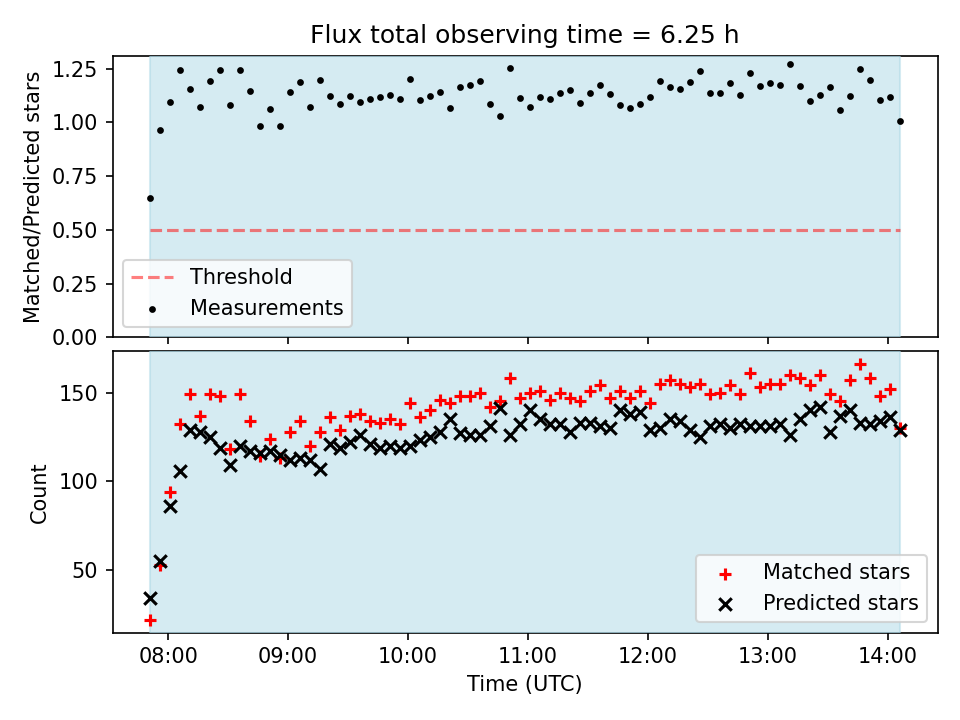 Flux total observing time = 6.25 h

Matched/Predicted stars

1.25
1.00
0.75
0.50
0.25
0.00

Threshold
Measurements

Count

150
100
50

Matched stars
Predicted stars

08:00
09:00
10:00
11:00
12:00
13:00
14:00

Time (UTC)